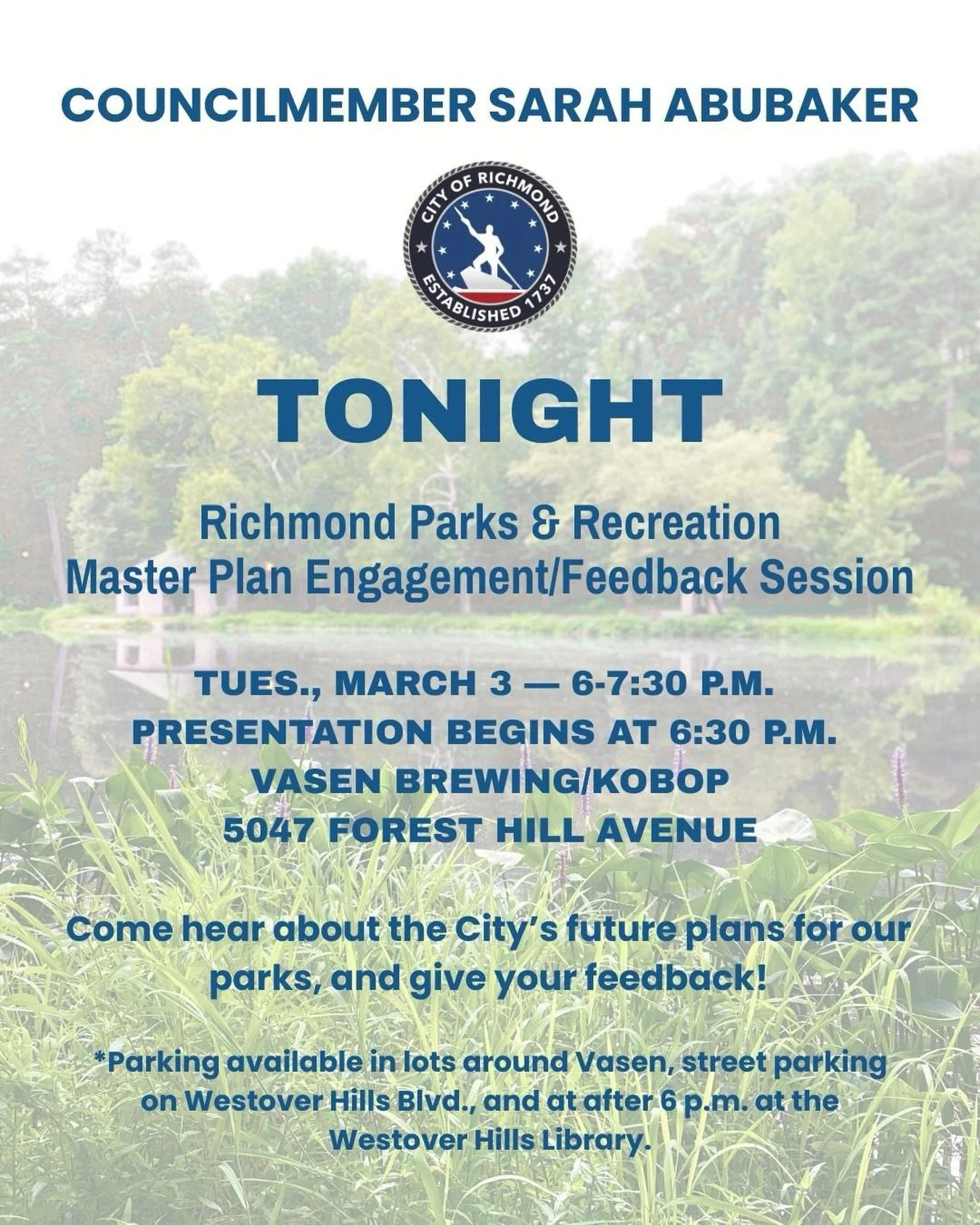 COUNCILMEMBER SARAH ABUBAKER

CITY OF RICHMOND
ESTABLISHED 1737

TONIGHT

Richmond Parks & Recreation
Master Plan Engagement/Feedback Session

TUES., MARCH 3 — 6-7:30 P.M.
PRESENTATION BEGINS AT 6:30 P.M.
VASEN BREWING/KOBOP
5047 FOREST HILL AVENUE

Come hear about the City's future plans for our parks, and give your feedback!

*Parking available in lots around Vasen, street parking on Westover Hills Blvd., and at after 6 p.m. at the Westover Hills Library.